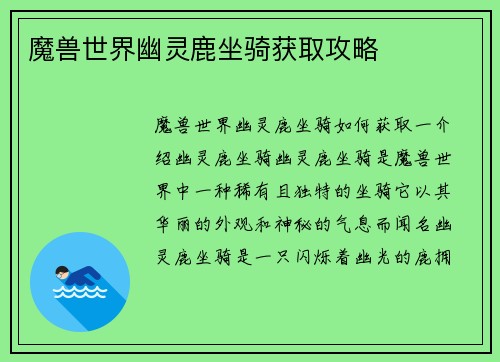 魔兽世界幽灵鹿坐骑获取攻略

魔兽世界幽灵鹿坐骑如何获取一介绍幽灵鹿坐骑幽灵鹿坐骑是魔兽世界中一种稀有且独特的坐骑它以其华丽的外观和神秘的气息而闻名幽灵鹿坐骑是一只闪烁着幽光的鹿拥